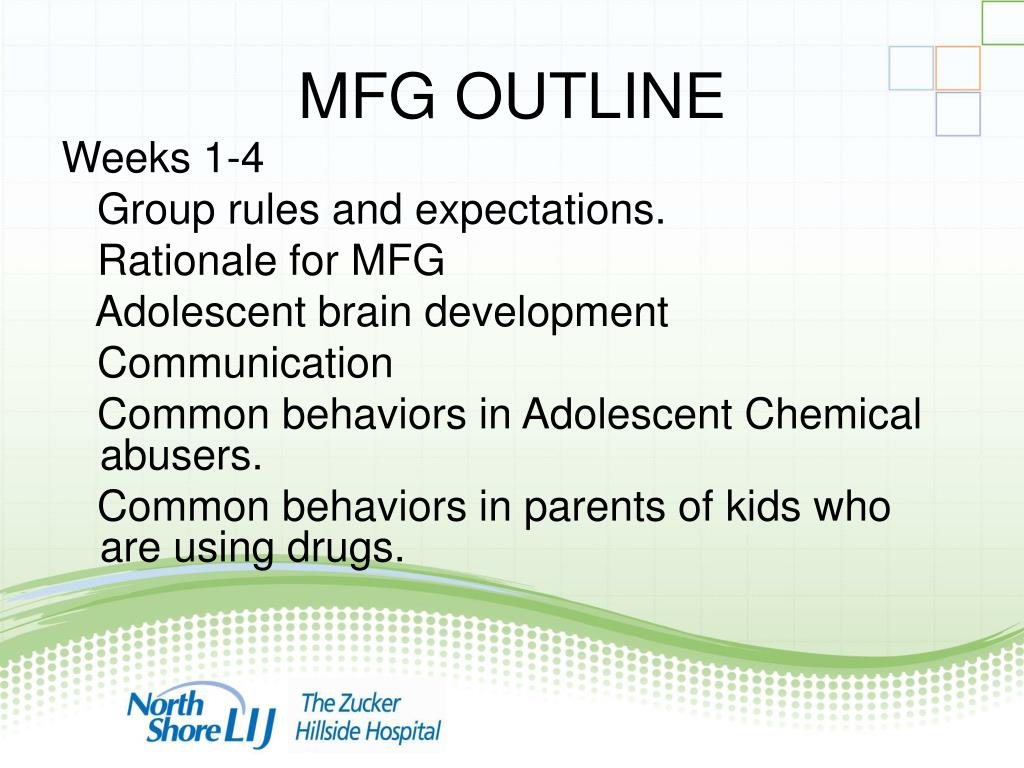 MFG OUTLINE

Weeks 1-4

Group rules and expectations.

Rationale for MFG

Adolescent brain development

Communication

Common behaviors in Adolescent Chemical abusers.

Common behaviors in parents of kids who are using drugs.

North Shore LIJ

The Zucker Hillside Hospital